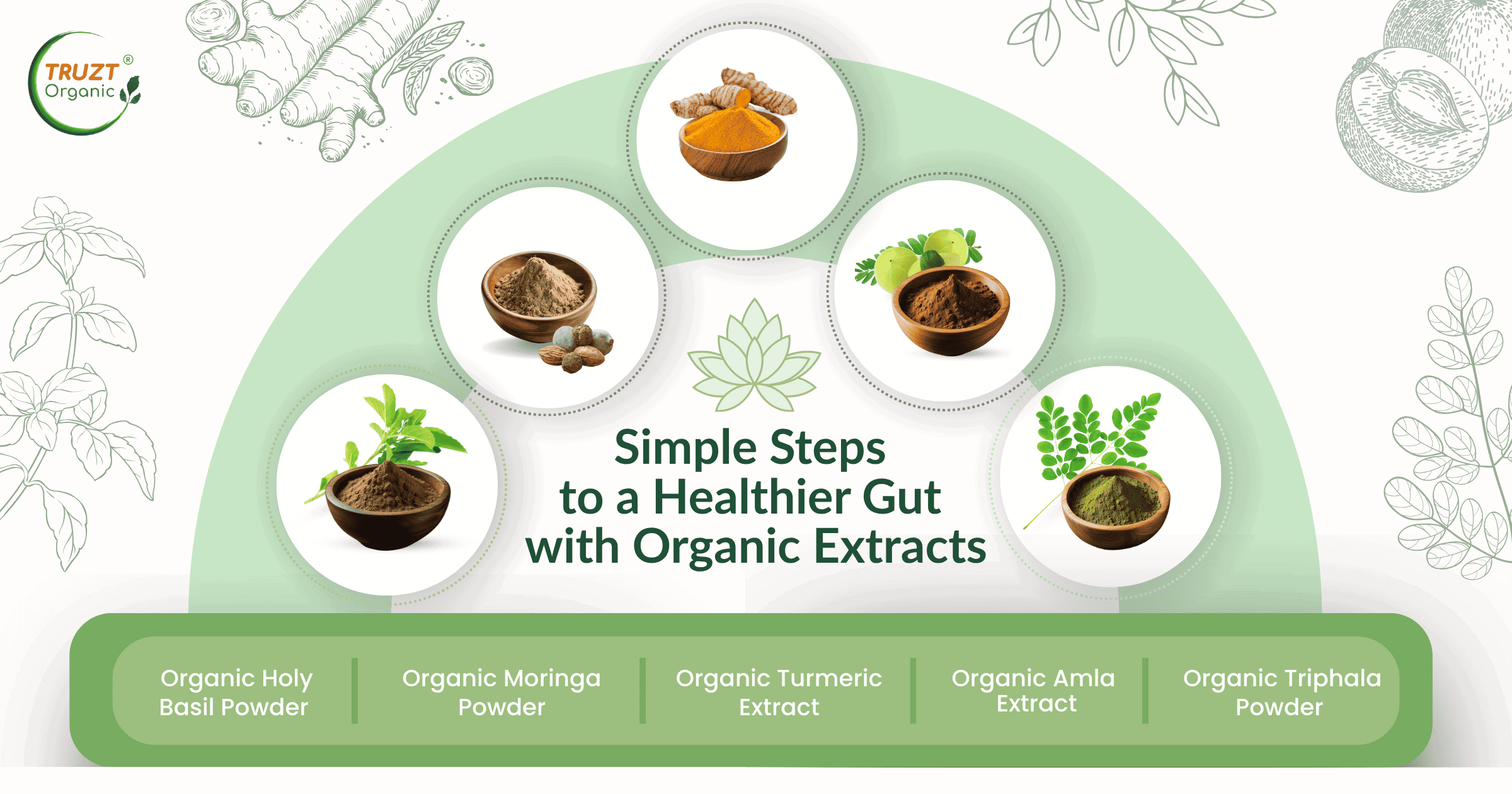 TRUZT®
Organic

Simple Steps to a Healthier Gut with Organic Extracts

Organic Holy Basil Powder

Organic Moringa Powder

Organic Turmeric Extract

Organic Amla Extract

Organic Triphala Powder